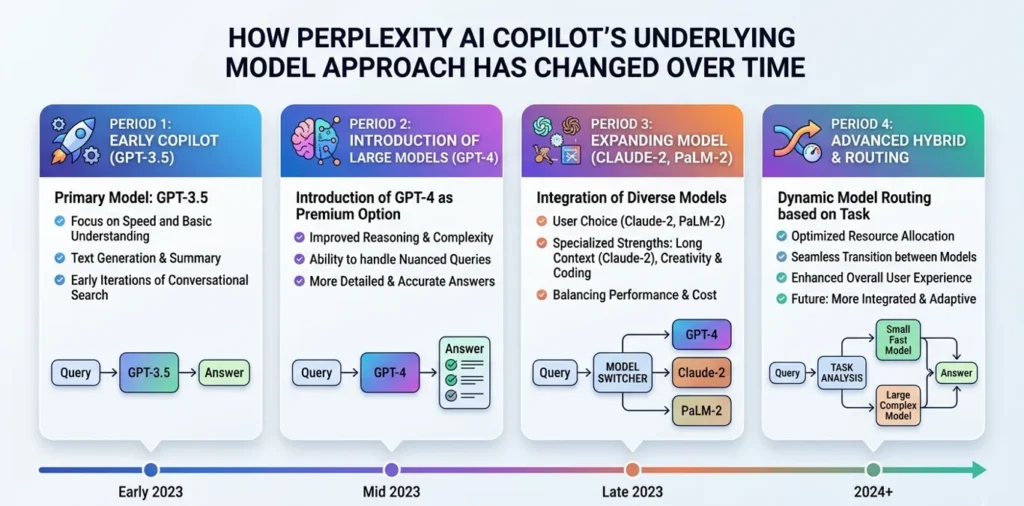 HOW PERPLEXITY AI COPILOT'S UNDERLYING MODEL APPROACH HAS CHANGED OVER TIME

PERIOD 1: EARLY COPILOT (GPT-3.5)

Primary Model: GPT-3.5

Focus on Speed and Basic Understanding

Text Generation & Summary

Early Iterations of Conversational Search

Query
GPT-3.5
Answer

PERIOD 2: INTRODUCTION OF LARGE MODELS (GPT-4)

Introduction of GPT-4 as Premium Option

Improved Reasoning & Complexity

Ability to handle Nuanced Queries

More Detailed & Accurate Answers

Query
GPT-4
Answer

PERIOD 3: EXPANDING MODEL (CLAUDE-2, PaLM-2)

Integration of Diverse Models

User Choice (Claude-2, PaLM-2)

Specialized Strengths: Long Context (Claude-2), Creativity & Coding

Balancing Performance & Cost

Query
MODEL SWITCHER
GPT-4
Claude-2
PaLM-2

PERIOD 4: ADVANCED HYBRID & ROUTING

Dynamic Model Routing based on Task

Optimized Resource Allocation

Seamless Transition between Models

Enhanced Overall User Experience

Future: More Integrated & Adaptive

Query
TASK ANALYSIS
Small Fast Model
Large Complex Model
Answer

Early 2023
Mid 2023
Late 2023
2024+